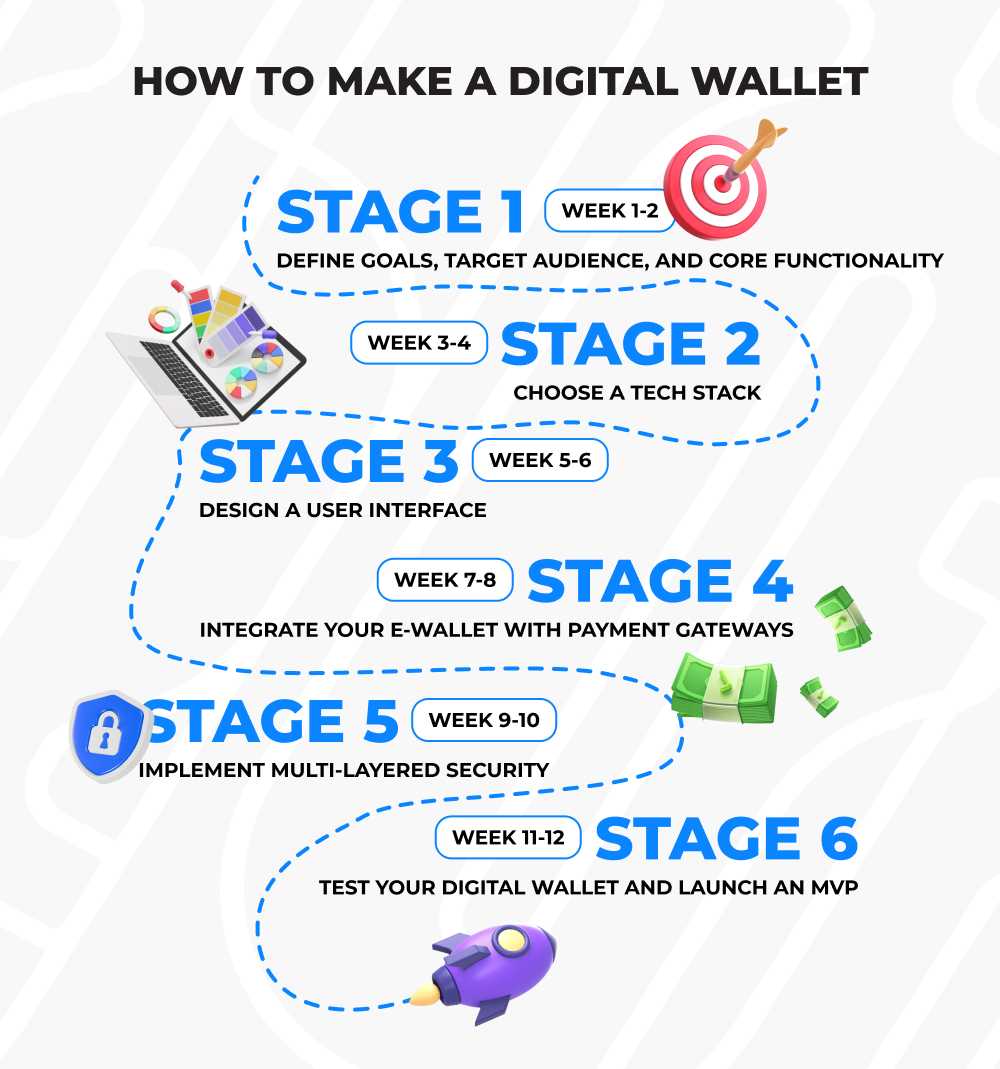 HOW TO MAKE A DIGITAL WALLET

STAGE 1 WEEK 1-2
DEFINE GOALS, TARGET AUDIENCE, AND CORE FUNCTIONALITY

WEEK 3-4 STAGE 2
CHOOSE A TECH STACK

STAGE 3 WEEK 5-6
DESIGN A USER INTERFACE

WEEK 7-8 STAGE 4
INTEGRATE YOUR E-WALLET WITH PAYMENT GATEWAYS

STAGE 5 WEEK 9-10
IMPLEMENT MULTI-LAYERED SECURITY

WEEK 11-12 STAGE 6
TEST YOUR DIGITAL WALLET AND LAUNCH AN MVP